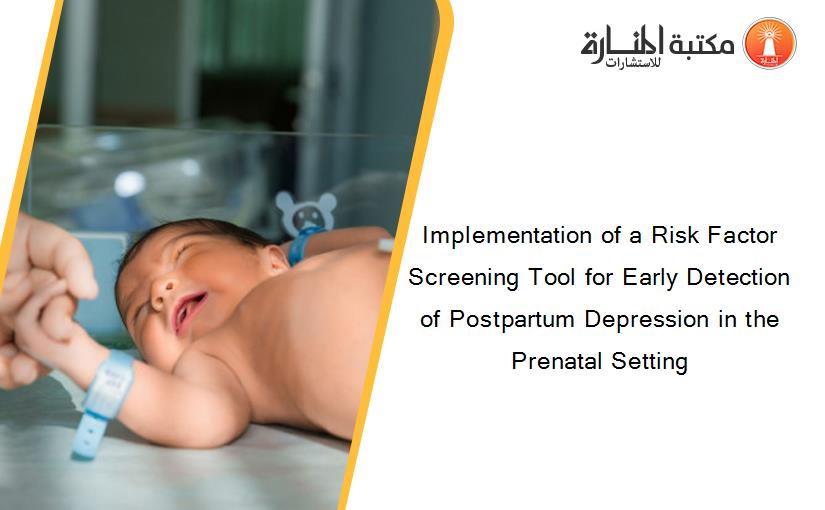 مكتبة المنارة للاستشارات

Implementation of a Risk Factor Screening Tool for Early Detection of Postpartum Depression in the Prenatal Setting